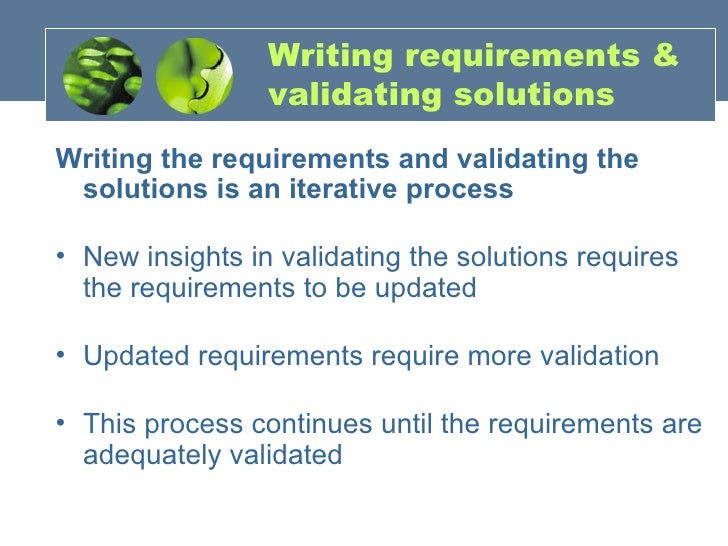 Writing requirements & validating solutions

Writing the requirements and validating the solutions is an iterative process

• New insights in validating the solutions requires the requirements to be updated

• Updated requirements require more validation

• This process continues until the requirements are adequately validated